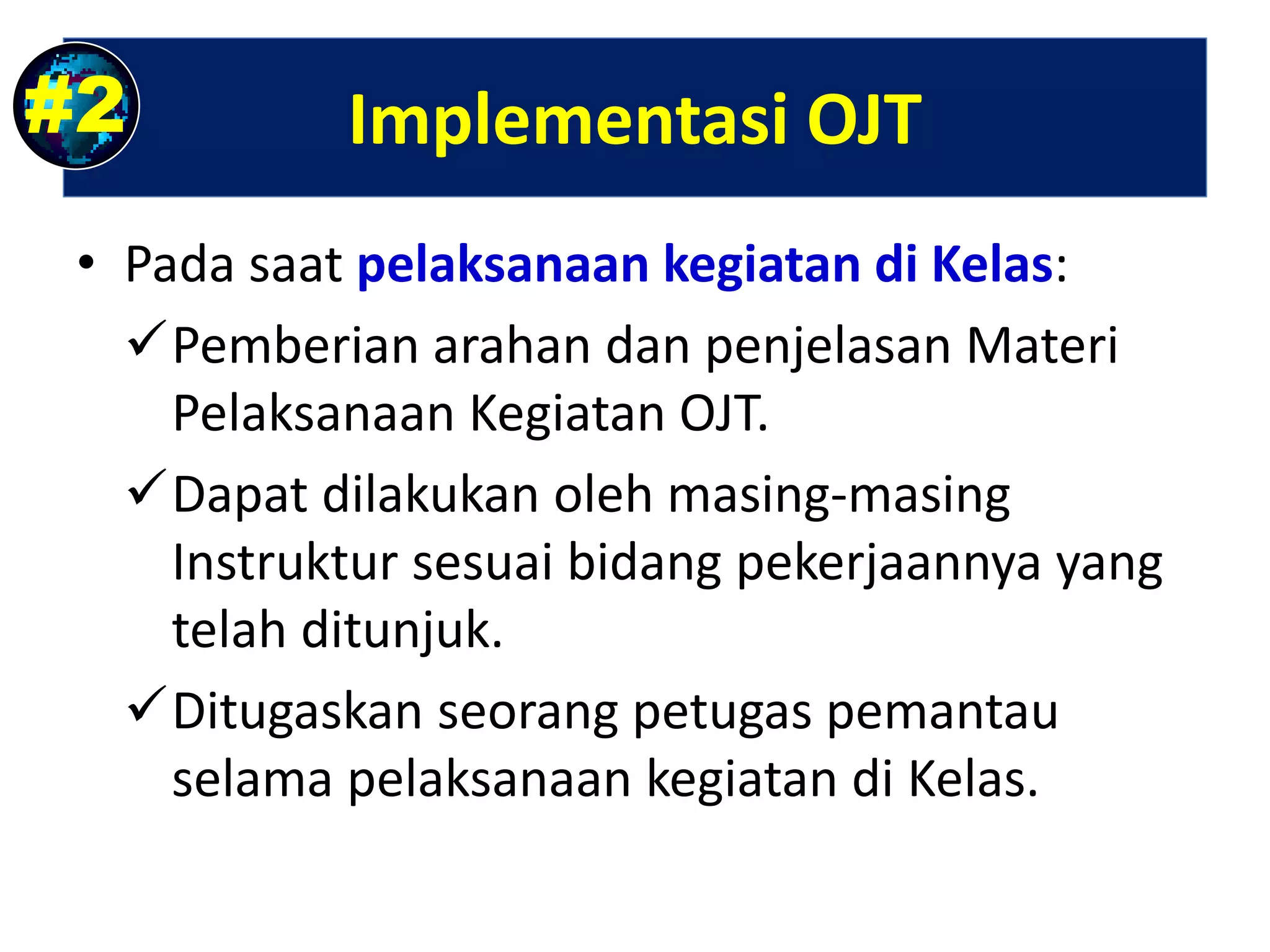 #2

Implementasi OJT

• Pada saat pelaksanaan kegiatan di Kelas:

✓ Pemberian arahan dan penjelasan Materi Pelaksanaan Kegiatan OJT.

✓ Dapat dilakukan oleh masing-masing Instruktur sesuai bidang pekerjaannya yang telah ditunjuk.

✓ Ditugaskan seorang petugas pemantau selama pelaksanaan kegiatan di Kelas.